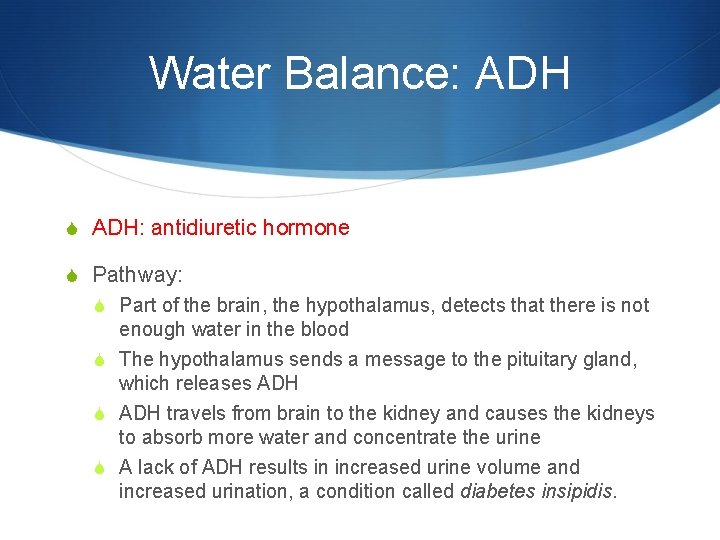 Water Balance: ADH

ADH: antidiuretic hormone

Pathway:

Part of the brain, the hypothalamus, detects that there is not enough water in the blood

The hypothalamus sends a message to the pituitary gland, which releases ADH

ADH travels from brain to the kidney and causes the kidneys to absorb more water and concentrate the urine

A lack of ADH results in increased urine volume and increased urination, a condition called diabetes insipidis.